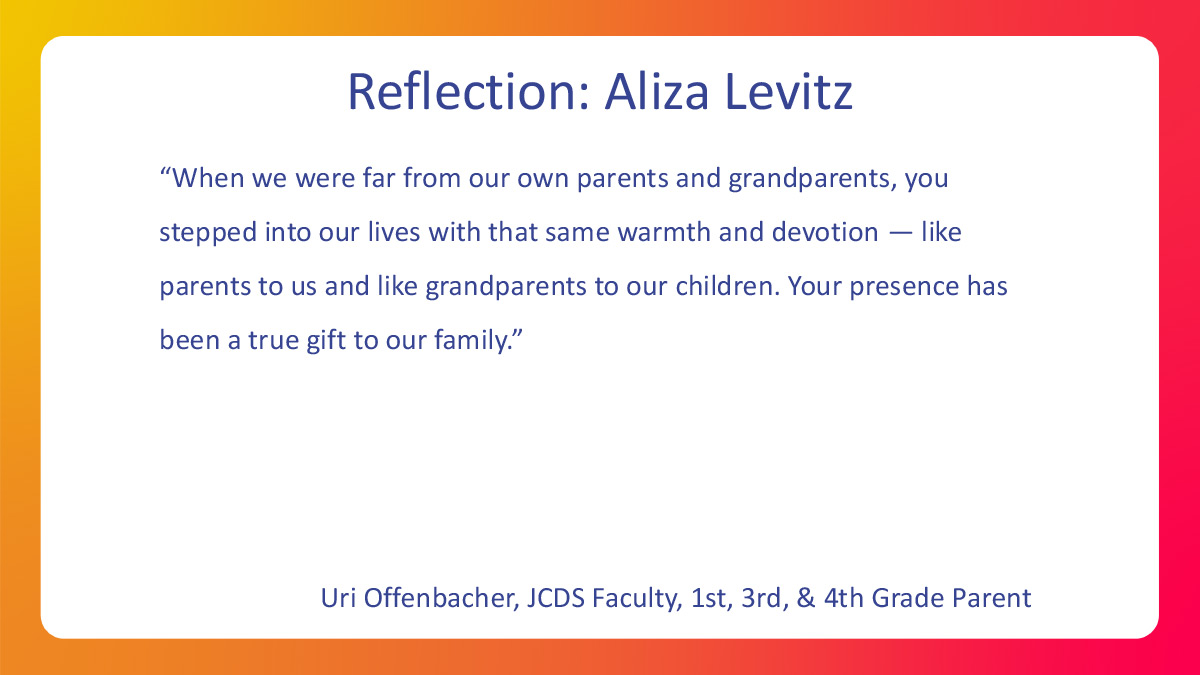 Reflection: Aliza Levitz

"When we were far from our own parents and grandparents, you stepped into our lives with that same warmth and devotion — like parents to us and like grandparents to our children. Your presence has been a true gift to our family."

Uri Offenbacher, JCDS Faculty, 1st, 3rd, & 4th Grade Parent